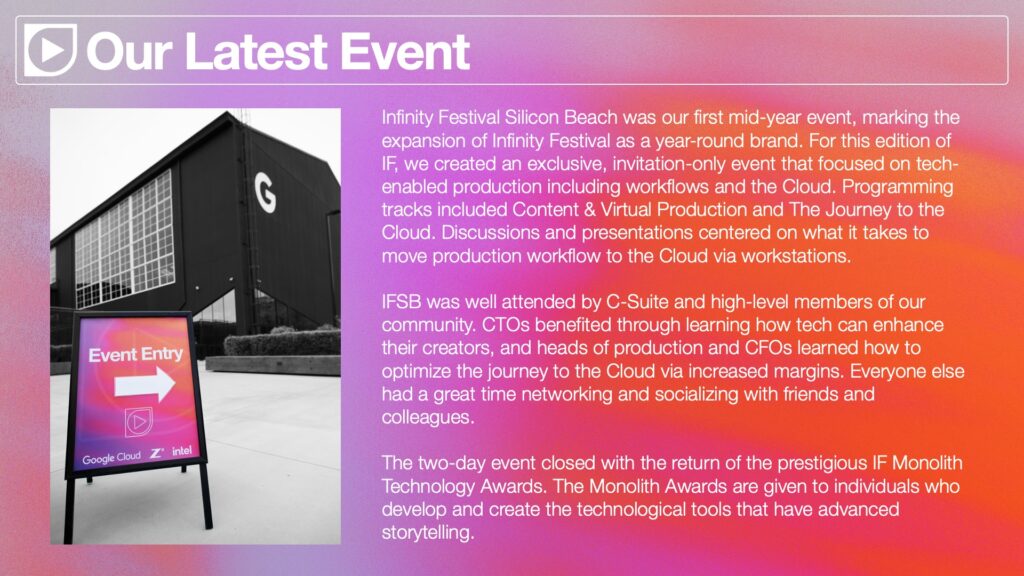 Our Latest Event

G

Event Entry

Google Cloud Z intel

Infinity Festival Silicon Beach was our first mid-year event, marking the expansion of Infinity Festival as a year-round brand. For this edition of IF, we created an exclusive, invitation-only event that focused on tech-enabled production including workflows and the Cloud. Programming tracks included Content & Virtual Production and The Journey to the Cloud. Discussions and presentations centered on what it takes to move production workflow to the Cloud via workstations.

IFSB was well attended by C-Suite and high-level members of our community. CTOs benefited through learning how tech can enhance their creators, and heads of production and CFOs learned how to optimize the journey to the Cloud via increased margins. Everyone else had a great time networking and socializing with friends and colleagues.

The two-day event closed with the return of the prestigious IF Monolith Technology Awards. The Monolith Awards are given to individuals who develop and create the technological tools that have advanced storytelling.